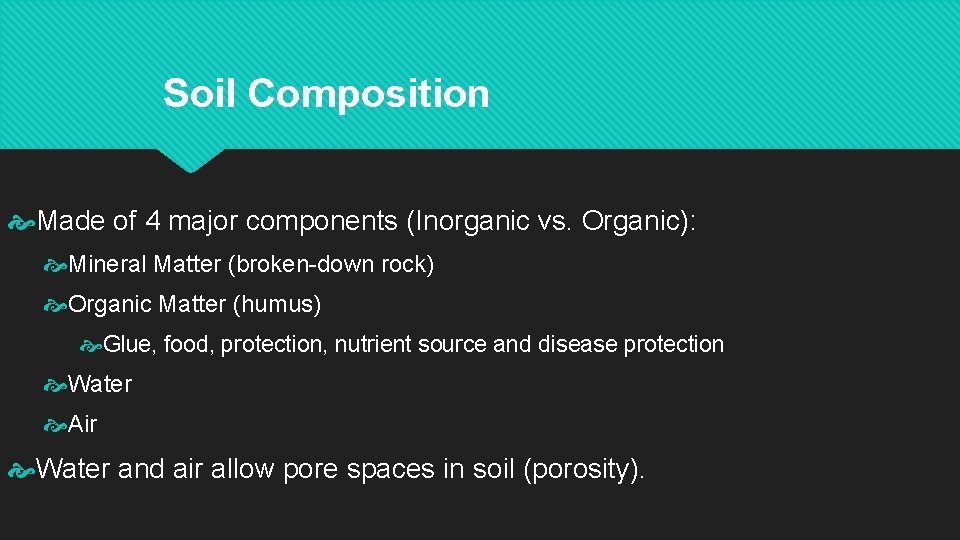 Soil Composition

Made of 4 major components (Inorganic vs. Organic):

Mineral Matter (broken-down rock)

Organic Matter (humus)

Glue, food, protection, nutrient source and disease protection

Water

Air

Water and air allow pore spaces in soil (porosity).